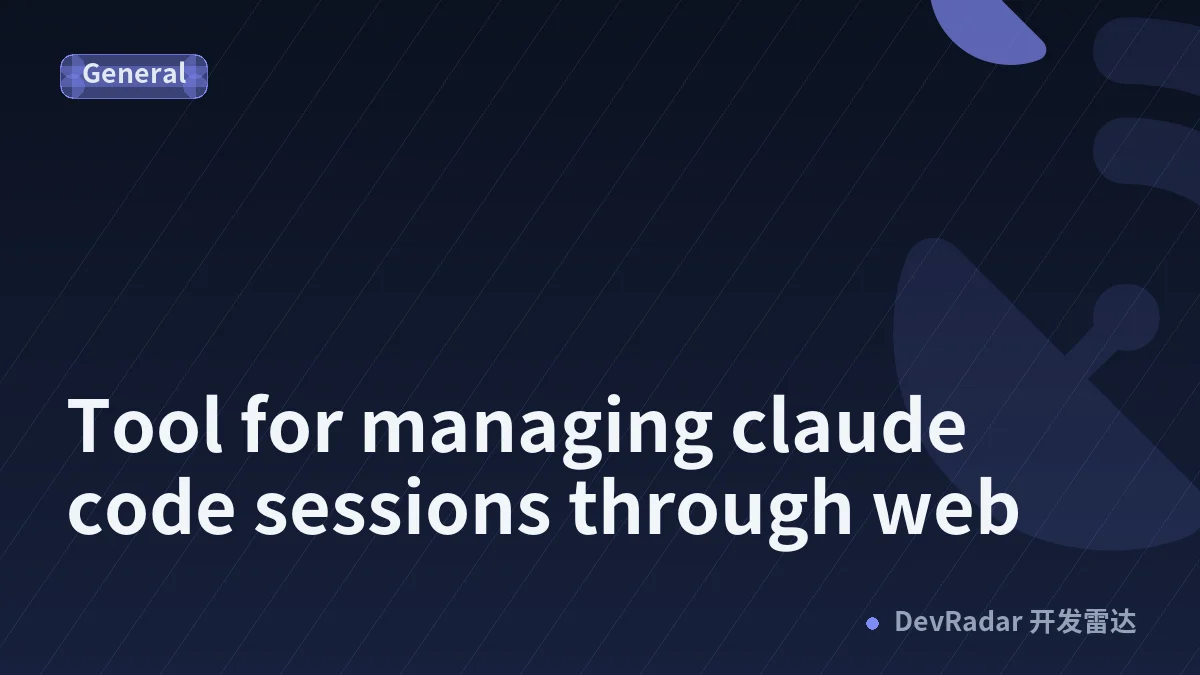 General

Tool for managing claude code sessions through web

DevRadar 开发雷达